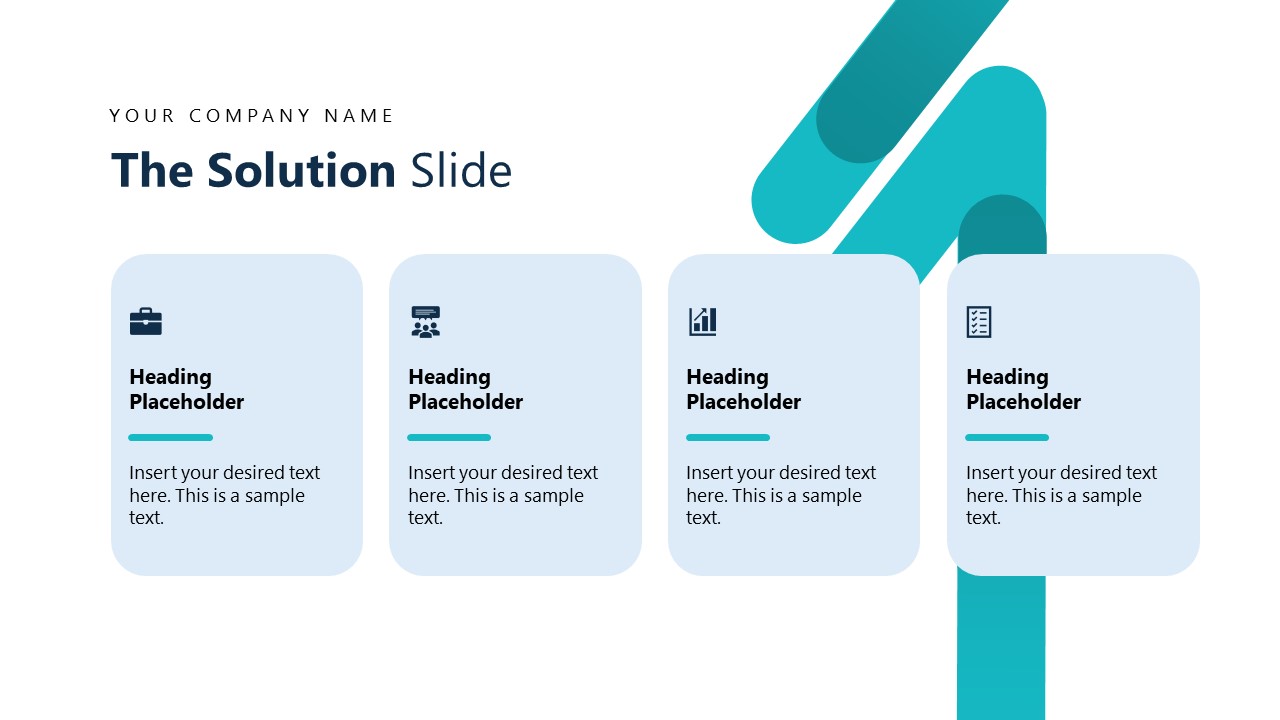 YOUR COMPANY NAME

The Solution Slide

Heading Placeholder

Insert your desired text here. This is a sample text.

Heading Placeholder

Insert your desired text here. This is a sample text.

Heading Placeholder

Insert your desired text here. This is a sample text.

Heading Placeholder

Insert your desired text here. This is a sample text.